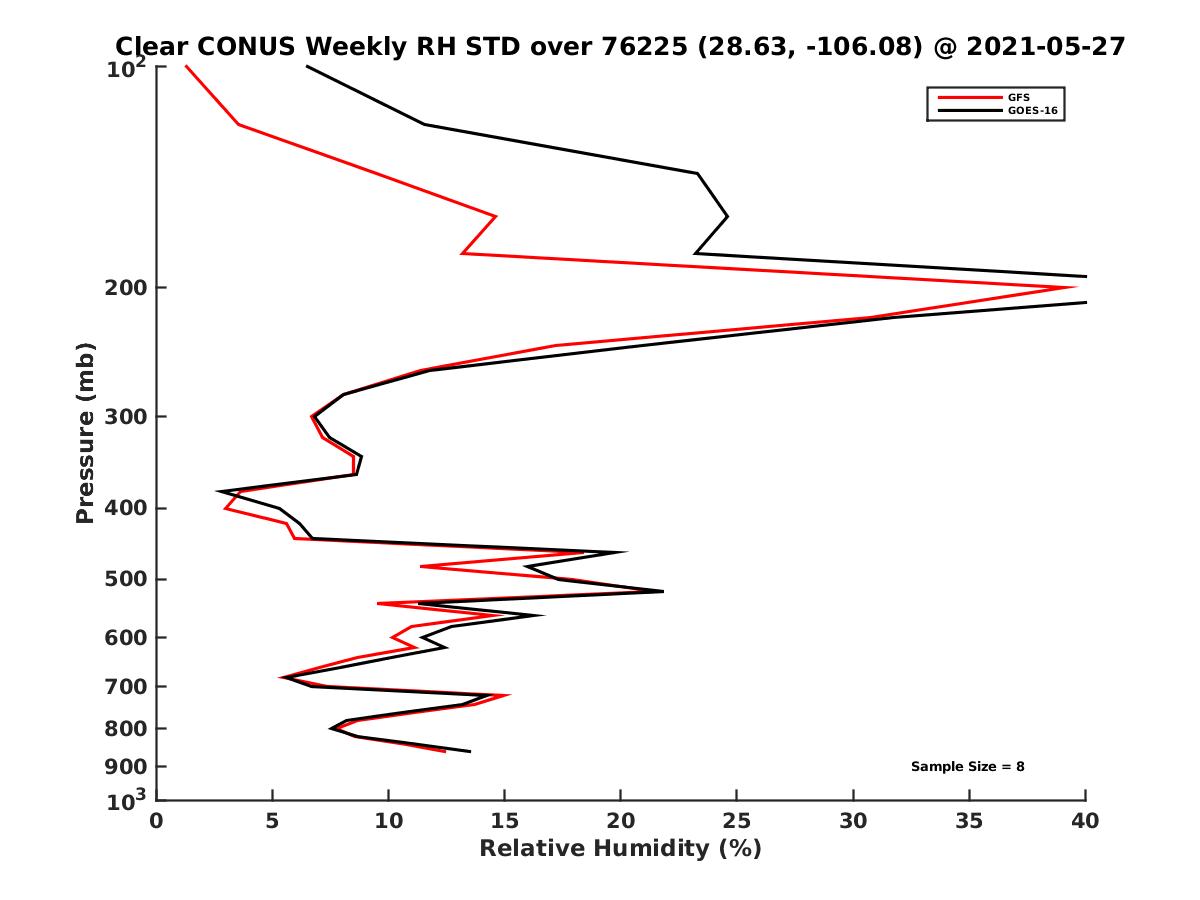 Clear CONUS Weekly RH STD over 76225 (28.63, -106.08) @ 2021-05-27

GFS
GOES-16

Pressure (mb)

$10^2$
200
300
400
500
600
700
800
900
$10^3$

Sample Size = 8

0 5 10 15 20 25 30 35 40

Relative Humidity (%)